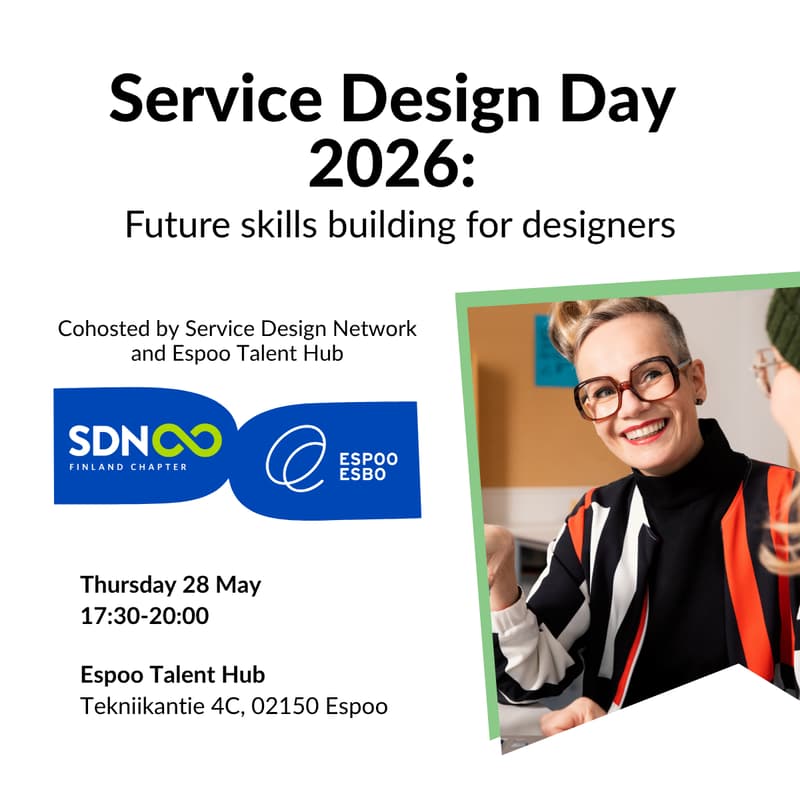 Service Design Day 2026:
Future skills building for designers

Cohosted by Service Design Network and Espoo Talent Hub

SDN
FINLAND CHAPTER

ESPOO
ESBO

Thursday 28 May
17:30-20:00

Espoo Talent Hub
Tekniikantie 4C, 02150 Espoo